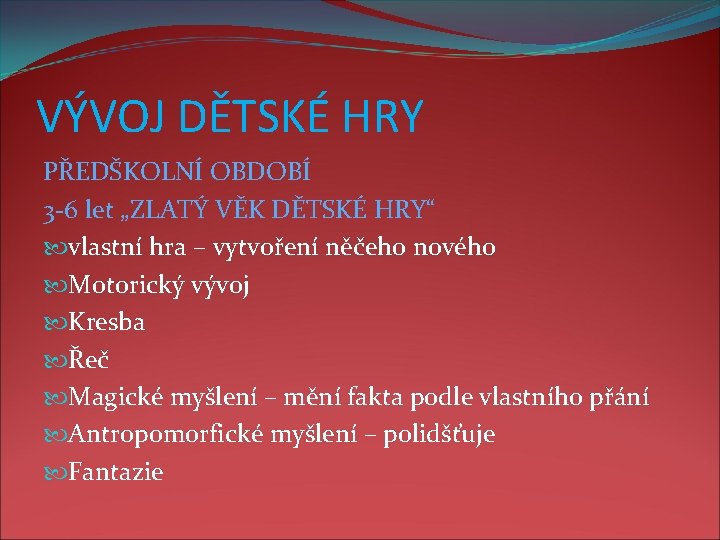 VÝVOJ DĚTSKÉ HRY

PŘEDŠKOLNÍ OBDOBÍ

3-6 let „ZLATÝ VĚK DĚTSKÉ HRY“

vlastní hra – vytvoření něčeho nového

Motorický vývoj

Kresba

Řeč

Magické myšlení – mění fakta podle vlastního přání

Antropomorfické myšlení – polidšťuje

Fantazie